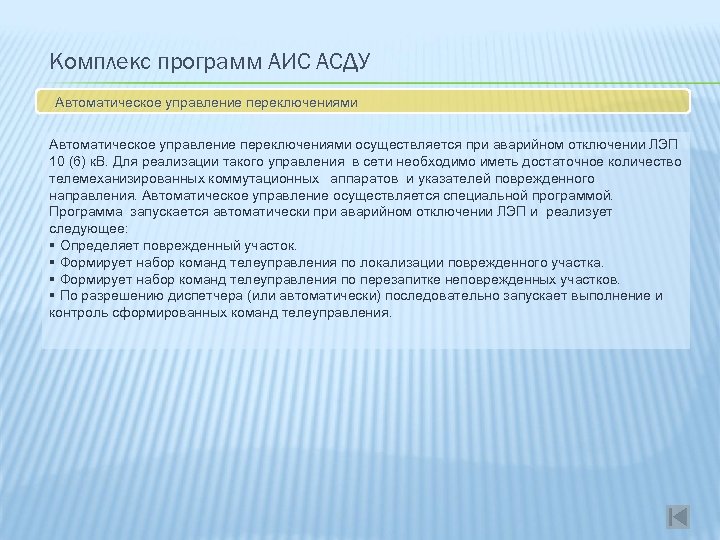 Комплекс программ АИС АСДУ

Автоматическое управление переключениями

Автоматическое управление переключениями осуществляется при аварийном отключении ЛЭП 10 (6) кВ. Для реализации такого управления в сети необходимо иметь достаточное количество телемеханизированных коммутационных аппаратов и указателей поврежденного направления. Автоматическое управление осуществляется специальной программой. Программа запускается автоматически при аварийном отключении ЛЭП и реализует следующее:
▪ Определяет поврежденный участок.
▪ Формирует набор команд телеуправления по локализации поврежденного участка.
▪ Формирует набор команд телеуправления по перезапитке неповрежденных участков.
▪ По разрешению диспетчера (или автоматически) последовательно запускает выполнение и контроль сформированных команд телеуправления.